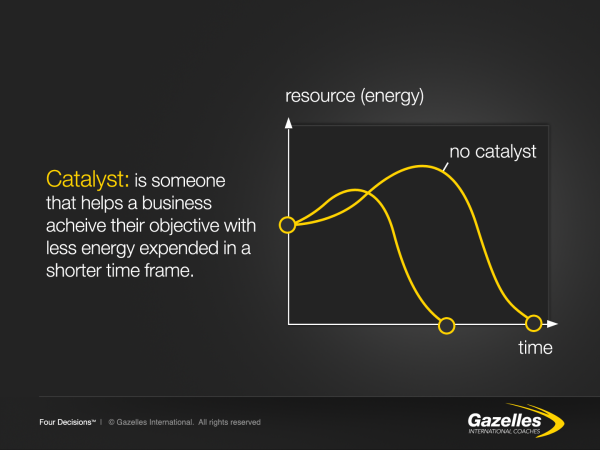 Catalyst: is someone that helps a business acheive their objective with less energy expended in a shorter time frame.

resource (energy)

no catalyst

time

Four Decisions™ | © Gazelles International. All rights reserved

Gazelles
INTERNATIONAL COACHES